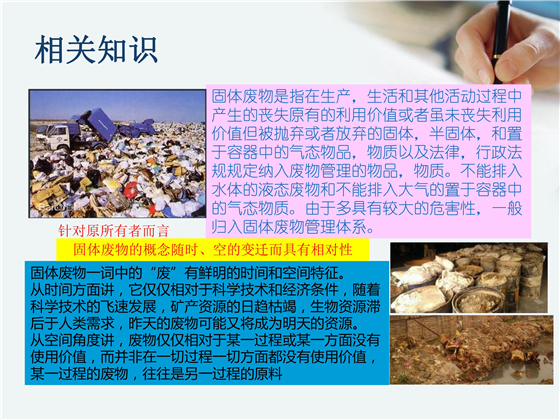 相关知识

固体废物是指在生产，生活和其他活动过程中产生的丧失原有的利用价值或者虽未丧失利用价值但被抛弃或者放弃的固体，半固体，和置于容器中的气态物品，物质以及法律，行政法规规定纳入废物管理的物品，物质。不能排入水体的液态废物和不能排入大气的置于容器中的气态物质。由于多具有较大的危害性，一般归入固体废物管理体系。

针对原所有者而言

固体废物的概念随时、空的变迁而具有相对性

固体废物一词中的“废”有鲜明的时间和空间特征。
从时间方面讲，它仅仅相对于科学技术和经济条件，随着科学技术的飞速发展，矿产资源的日趋枯竭，生物资源滞后于人类需求，昨天的废物可能又将成为明天的资源。
从空间角度讲，废物仅仅相对于某一过程或某一方面没有使用价值，而并非在一切过程一切方面都没有使用价值，某一过程的废物，往往是另一过程的原料